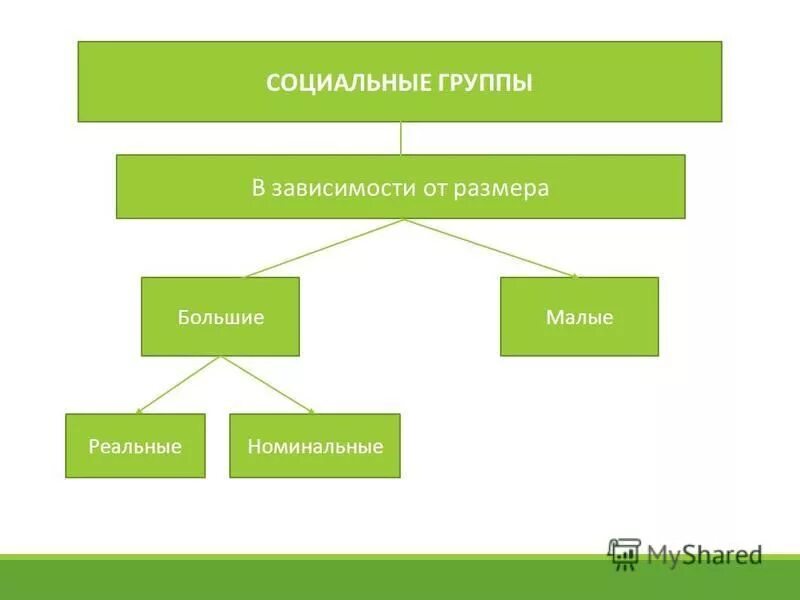 СОЦИАЛЬНЫЕ ГРУППЫ

В зависимости от размера

Большие

Малые

Реальные

Номинальные

MyShared